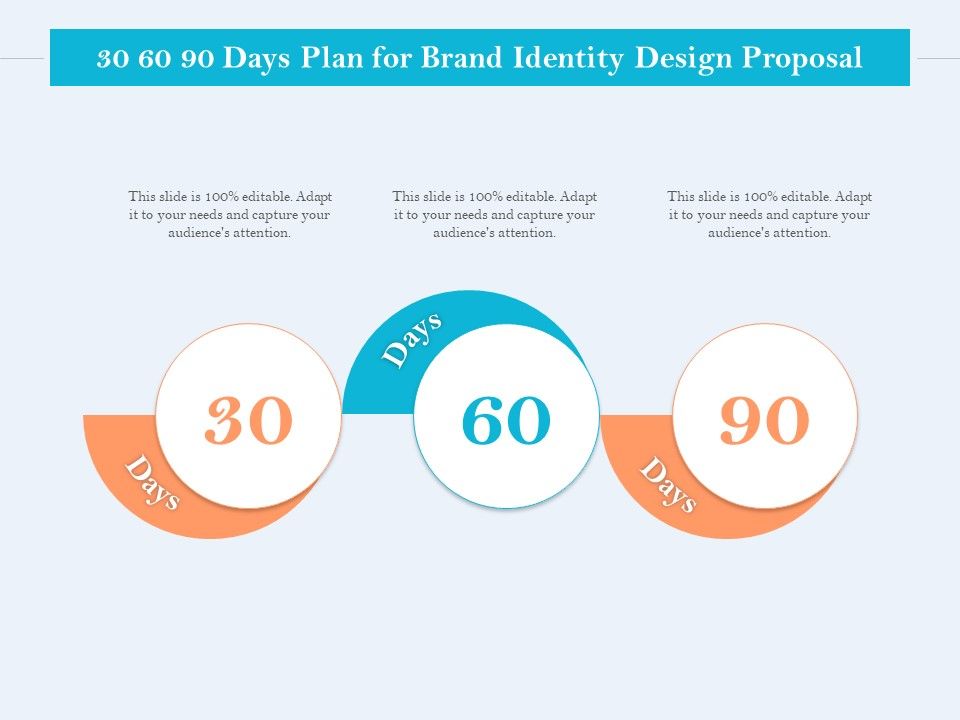 30 60 90 Days Plan for Brand Identity Design Proposal

This slide is 100% editable. Adapt it to your needs and capture your audience's attention.

This slide is 100% editable. Adapt it to your needs and capture your audience's attention.

This slide is 100% editable. Adapt it to your needs and capture your audience's attention.

30

Days

Days

60

90

Days